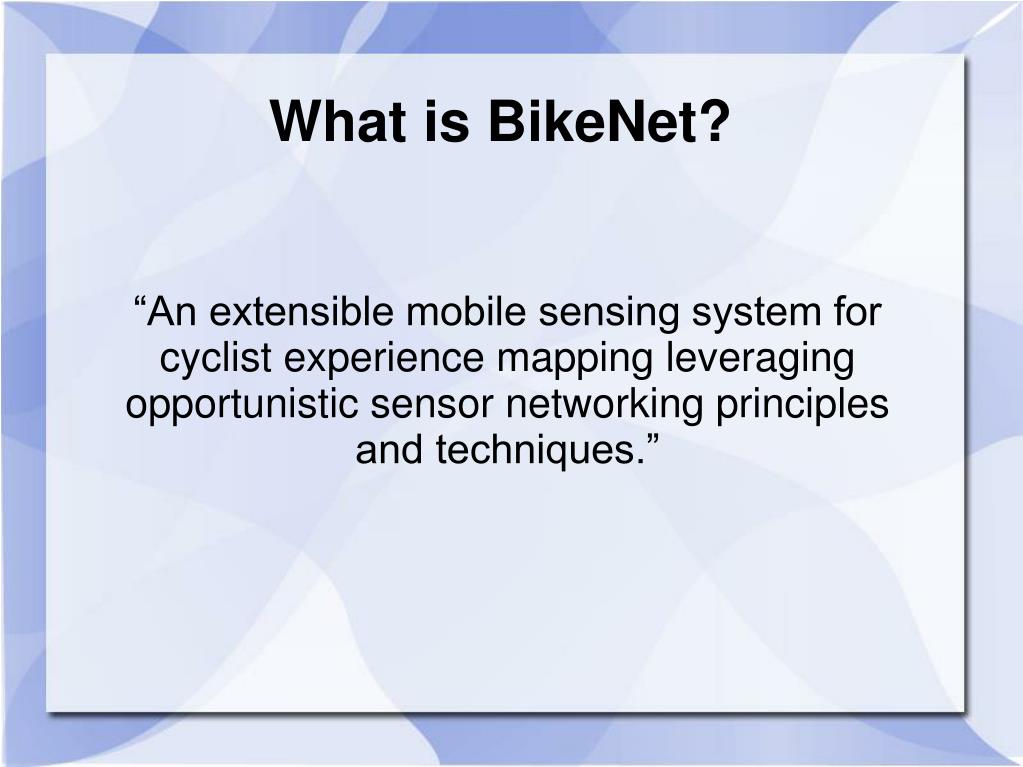 What is BikeNet?

“An extensible mobile sensing system for cyclist experience mapping leveraging opportunistic sensor networking principles and techniques.”